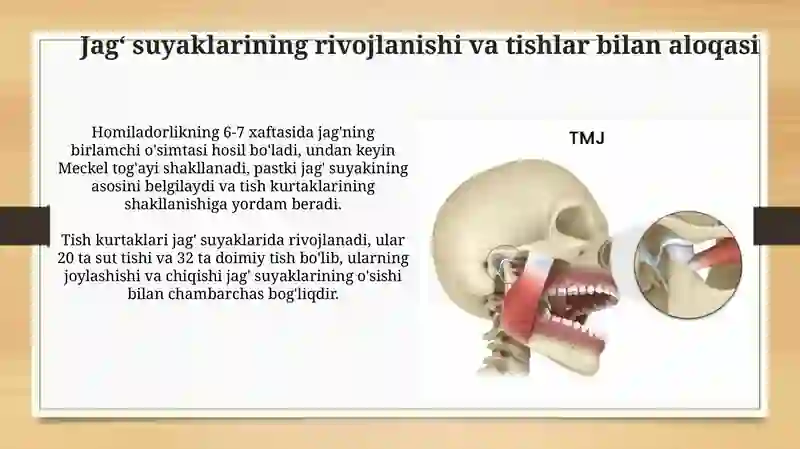 Jag‘ suyaklarining rivojlanishi va tishlar bilan aloqasi

Homiladorlikning 6-7 xaftasida jag'ning birlamchi o'simtasi hosil bo'ladi, undan keyin Meckel tog'ayi shakllanadi, pastki jag' suyakining asosini belgilaydi va tish kurtaklarining shakllanishiga yordam beradi.

Tish kurtaklari jag' suyaklarida rivojlanadi, ular 20 ta sut tishi va 32 ta doimiy tish bo'lib, ularning joylashishi va chiqishi jag' suyaklarining o'sishi bilan chambarchas bog'liqdir.

TMJ